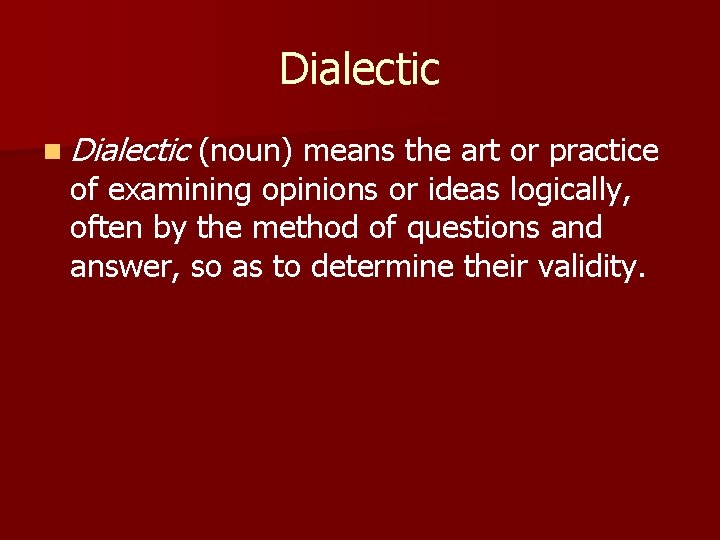 Dialectic

Dialectic (noun) means the art or practice of examining opinions or ideas logically, often by the method of questions and answer, so as to determine their validity.